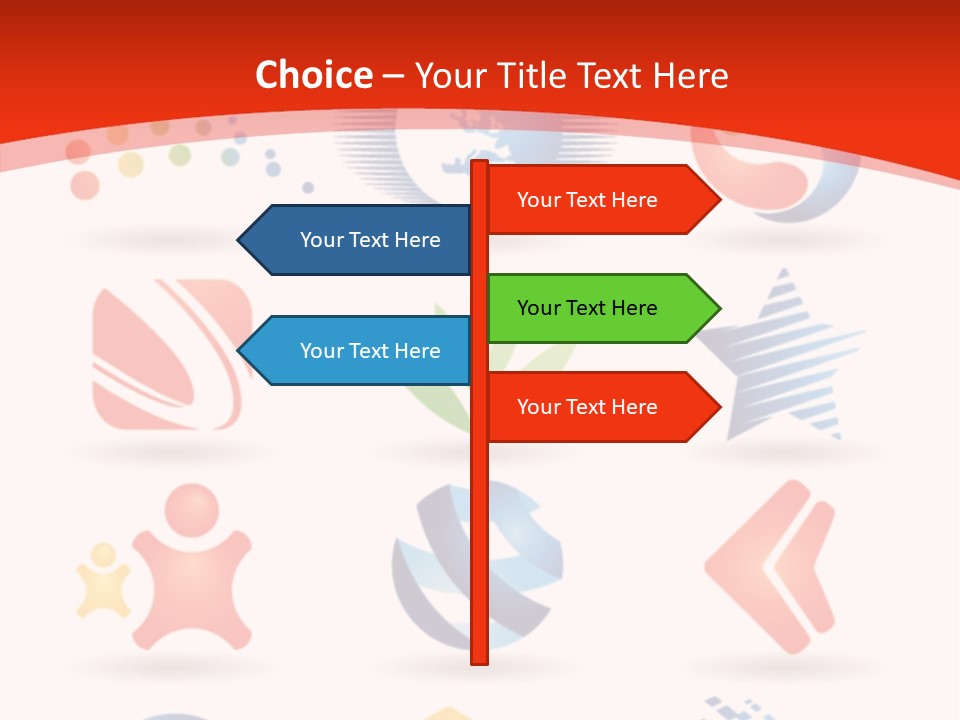 Choice – Your Title Text Here

Your Text Here

Your Text Here

Your Text Here

Your Text Here

Your Text Here